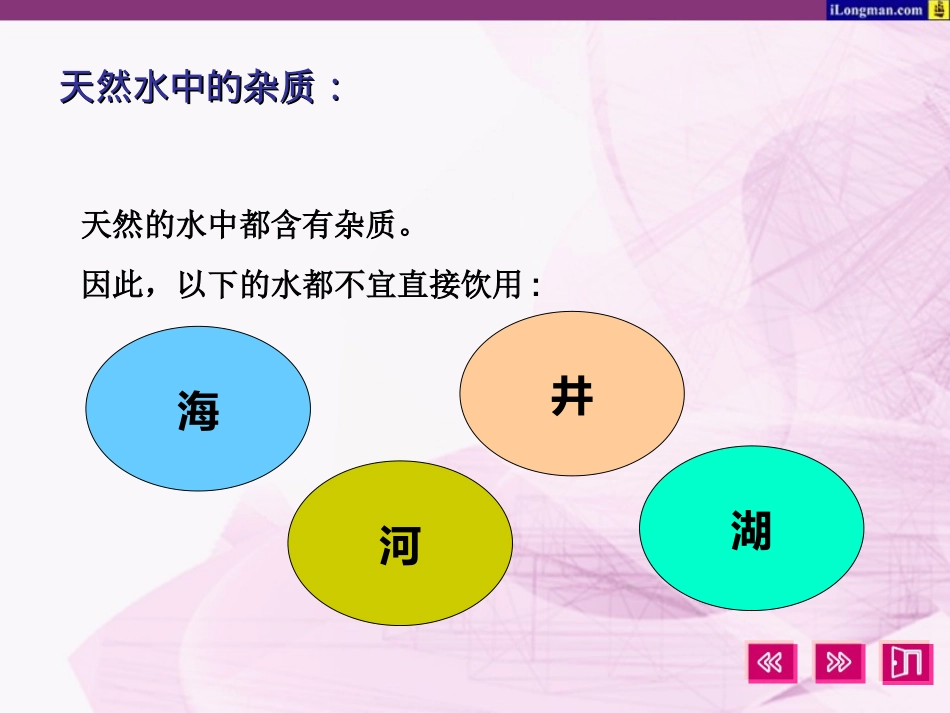 iLongman.com

天然水中的杂质：

天然的水中都含有杂质。

因此，以下的水都不宜直接饮用：

海

井

河

湖